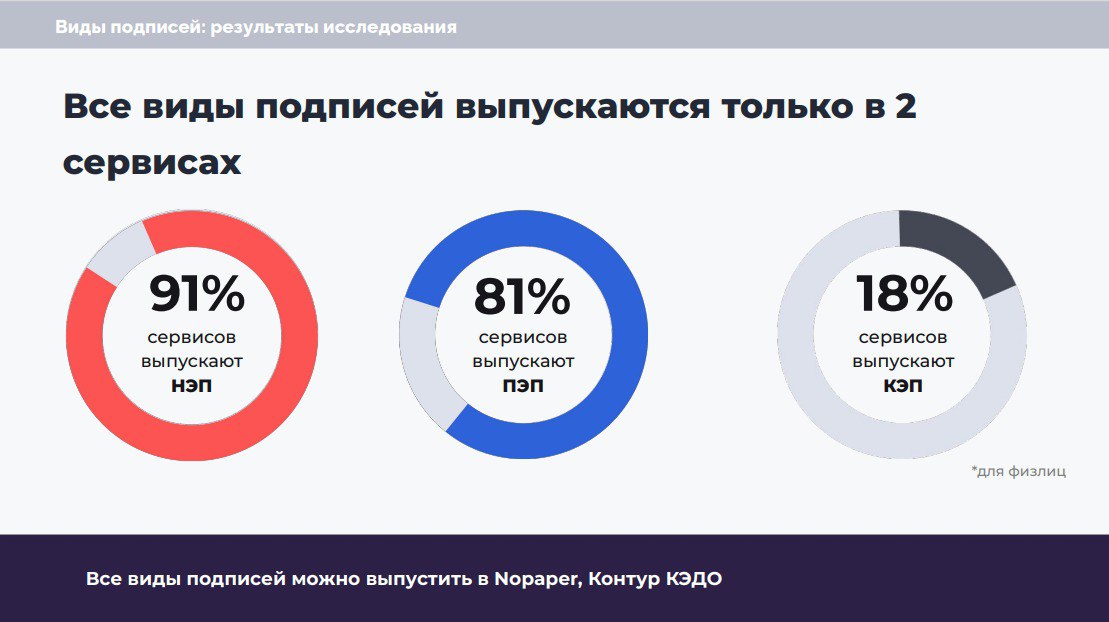 Виды подписей: результаты исследования

Все виды подписей выпускаются только в 2 сервисах

91%
сервисов выпускают
НЭП

81%
сервисов выпускают
ПЭП

18%
сервисов выпускают
КЭП

*для физлиц

Все виды подписей можно выпустить в Nopaper, Контур КЭДО